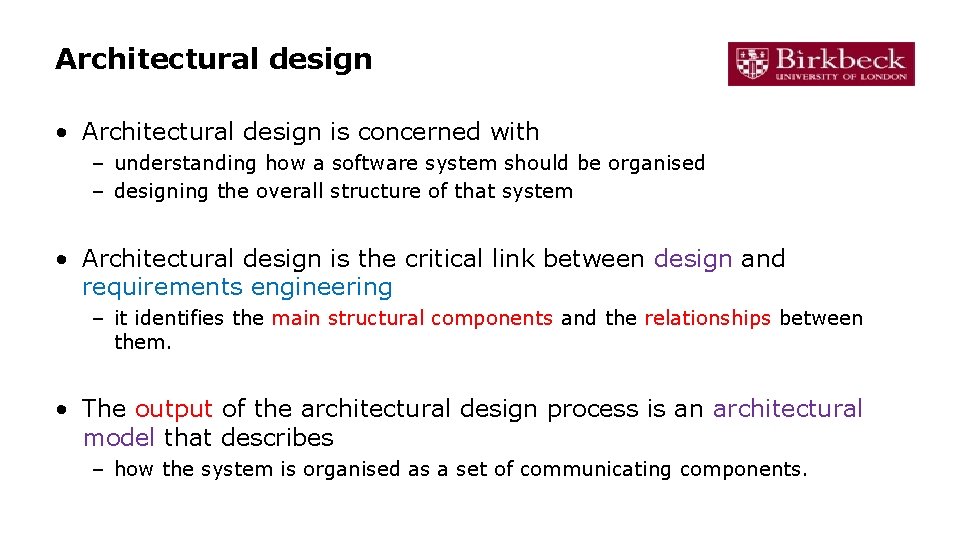 Architectural design

Birkbeck
UNIVERSITY OF LONDON

• Architectural design is concerned with
– understanding how a software system should be organised
– designing the overall structure of that system

• Architectural design is the critical link between design and requirements engineering
– it identifies the main structural components and the relationships between them.

• The output of the architectural design process is an architectural model that describes
– how the system is organised as a set of communicating components.